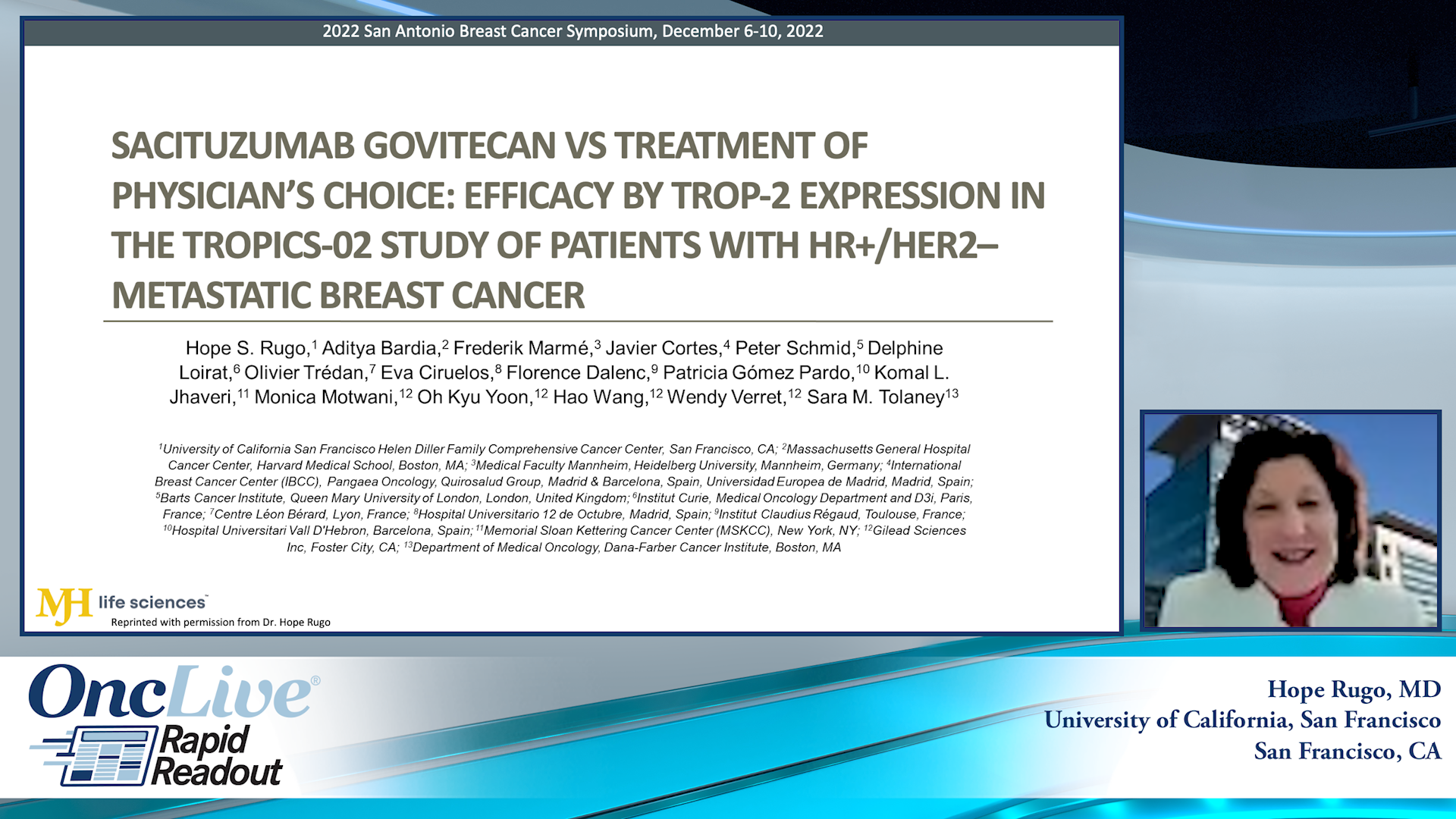 2022 San Antonio Breast Cancer Symposium, December 6-10, 2022

SACITUZUMAB GOVITECAN VS TREATMENT OF PHYSICIAN'S CHOICE: EFFICACY BY TROP-2 EXPRESSION IN THE TROPICS-02 STUDY OF PATIENTS WITH HR+/HER2– METASTATIC BREAST CANCER

Hope S. Rugo,$^1$ Aditya Bardia,$^2$ Frederik Marmé,$^3$ Javier Cortes,$^4$ Peter Schmid,$^5$ Delphine Loirat,$^6$ Olivier Trédan,$^7$ Eva Ciruelos,$^8$ Florence Dalenc,$^9$ Patricia Gómez Pardo,$^{10}$ Komal L. Jhaveri,$^{11}$ Monica Motwani,$^{12}$ Oh Kyu Yoon,$^{12}$ Hao Wang,$^{12}$ Wendy Verret,$^{12}$ Sara M. Tolaney$^{13}$

$^1$University of California San Francisco Helen Diller Family Comprehensive Cancer Center, San Francisco, CA; $^2$Massachusetts General Hospital Cancer Center, Harvard Medical School, Boston, MA; $^3$Medical Faculty Mannheim, Heidelberg University, Mannheim, Germany; $^4$International Breast Cancer Center (IBCC), Pangaea Oncology, Quirosalud Group, Madrid & Barcelona, Spain, Universidad Europea de Madrid, Madrid, Spain; $^5$Barts Cancer Institute, Queen Mary University of London, London, United Kingdom; $^6$Institut Curie, Medical Oncology Department and D3i, Paris, France; $^7$Centre Léon Bérard, Lyon, France; $^8$Hospital Universitario 12 de Octubre, Madrid, Spain; $^9$Institut Claudius Régaud, Toulouse, France; $^{10}$Hospital Universitari Vall D'Hebron, Barcelona, Spain; $^{11}$Memorial Sloan Kettering Cancer Center (MSKCC), New York, NY; $^{12}$Gilead Sciences Inc, Foster City, CA; $^{13}$Department of Medical Oncology, Dana-Farber Cancer Institute, Boston, MA

MJH life sciences
Reprinted with permission from Dr. Hope Rugo

OncLive®
Rapid Readout

Hope Rugo, MD
University of California, San Francisco
San Francisco, CA